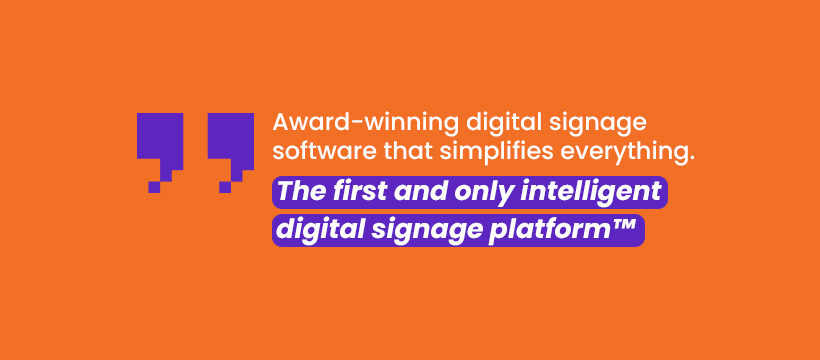 Award-winning digital signage software that simplifies everything.

The first and only intelligent digital signage platform™